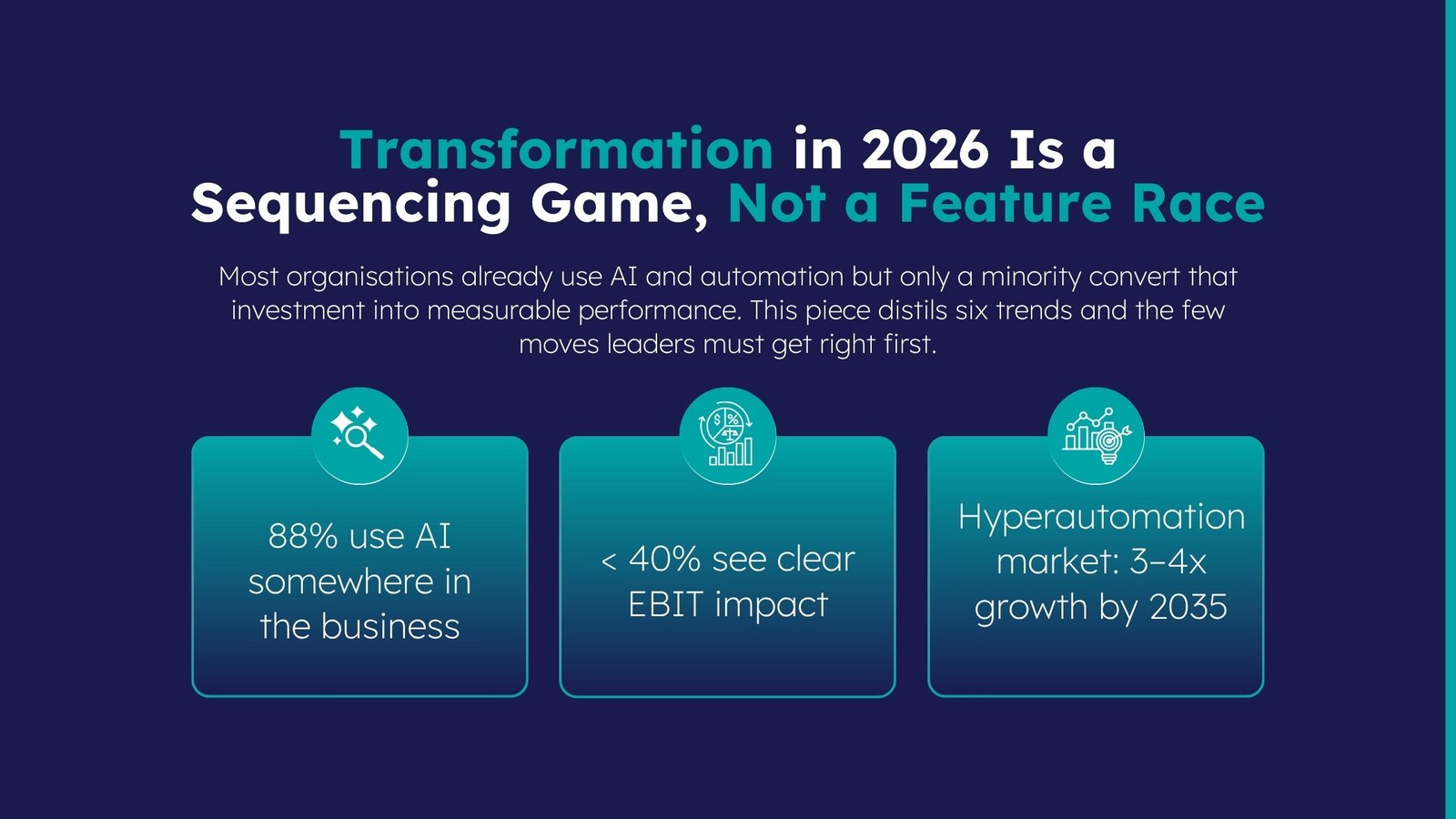 Transformation in 2026 Is a Sequencing Game, Not a Feature Race

Most organisations already use AI and automation but only a minority convert that investment into measurable performance. This piece distils six trends and the few moves leaders must get right first.

88% use AI somewhere in the business

< 40% see clear EBIT impact

Hyperautomation market: 3–4x growth by 2035